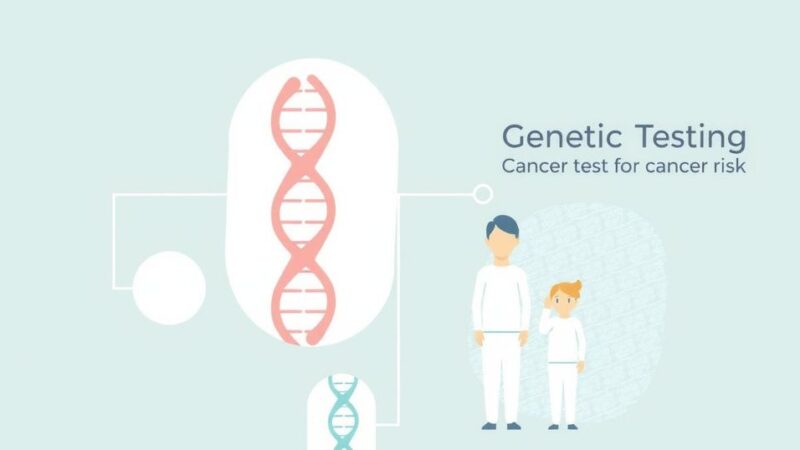 Genetic Testing
Cancer test for cancer risk